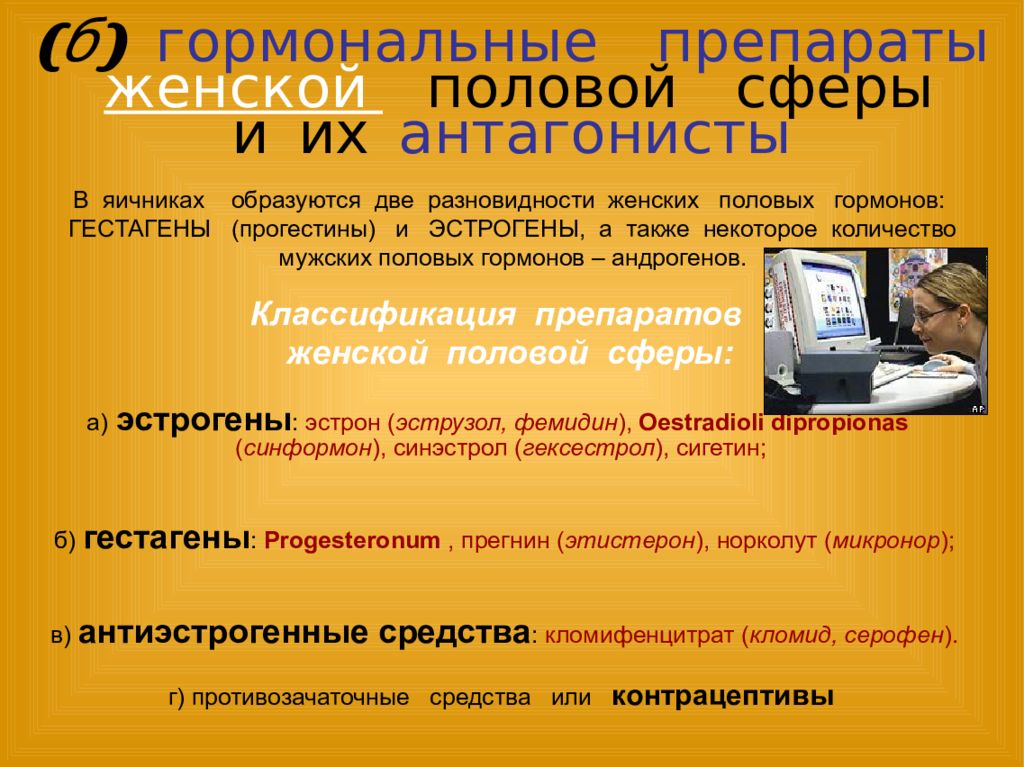 (б) гормональные препараты женской половой сферы и их антагонисты

В яичниках образуются две разновидности женских половых гормонов: ГЕСТАГЕНЫ (прогестины) и ЭСТРОГЕНЫ, а также некоторое количество мужских половых гормонов – андрогенов.

Классификация препаратов женской половой сферы:

а) эстрогены: эстрон (эструзол, фемидин), Oestradioli dipropionas (синформон), синэстрол (гексестрол), сигетин;

б) гестагены: Progesteronum , прегнин (этистерон), норколут (микронор);

в) антиэстрогенные средства: кломифенцитрат (кломид, серофен).

г) противозачаточные средства или контрацептивы